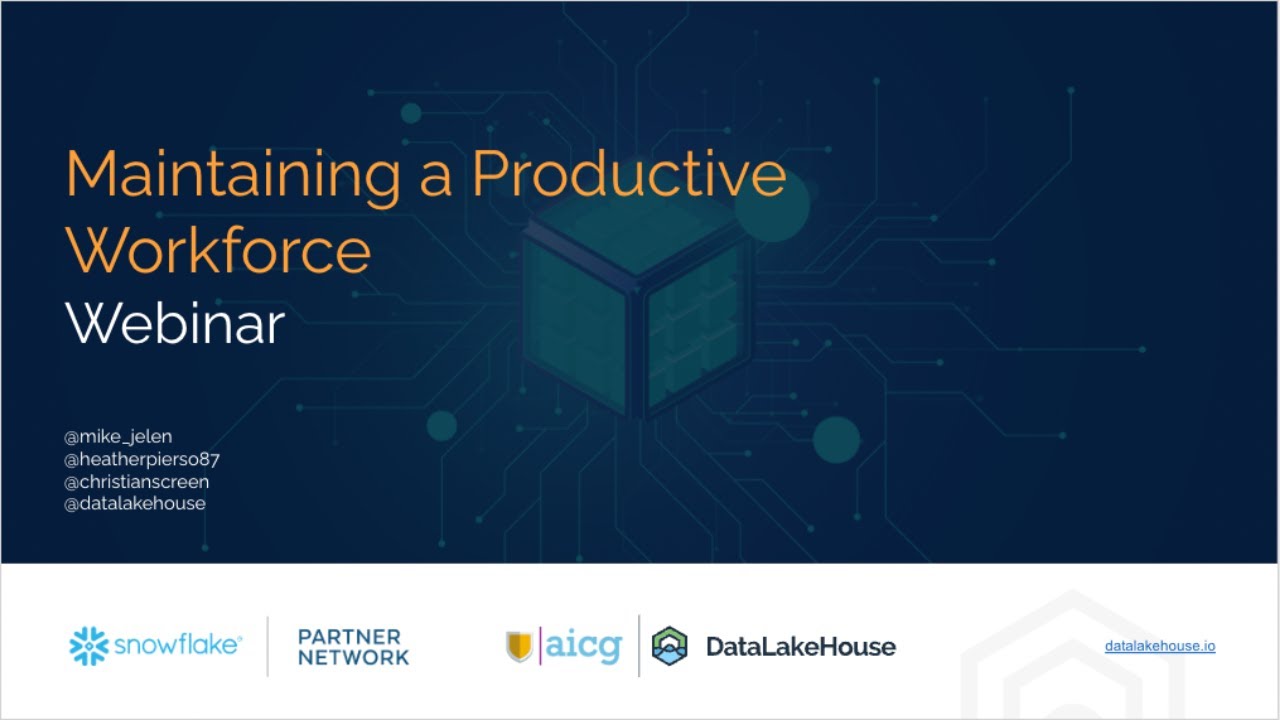 Maintaining a Productive Workforce
Webinar

@mike_jelen
@heatherpierso87
@christianscreen
@datalakehouse

snowflake® PARTNER NETWORK

aicg DataLakeHouse

datalakehouse.io